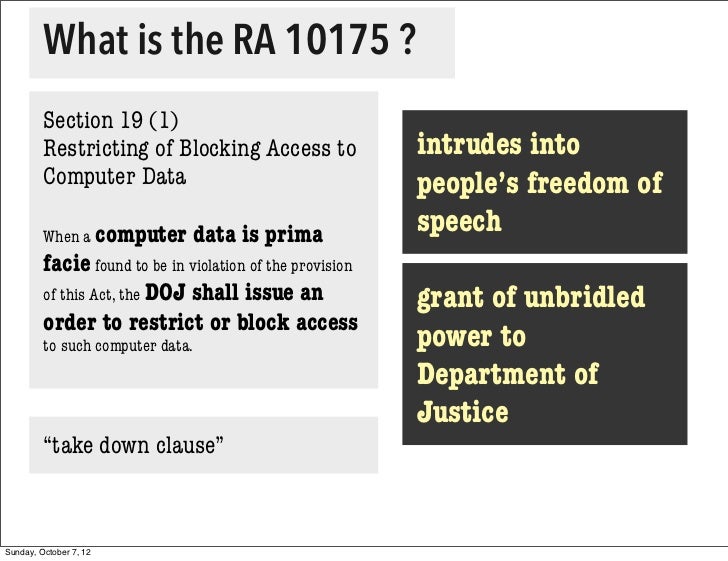 What is the RA 10175 ?

Section 19 (1)
Restricting of Blocking Access to Computer Data

When a computer data is prima facie found to be in violation of the provision of this Act, the DOJ shall issue an order to restrict or block access to such computer data.

“take down clause”

intrudes into people’s freedom of speech

grant of unbridled power to Department of Justice

Sunday, October 7, 12